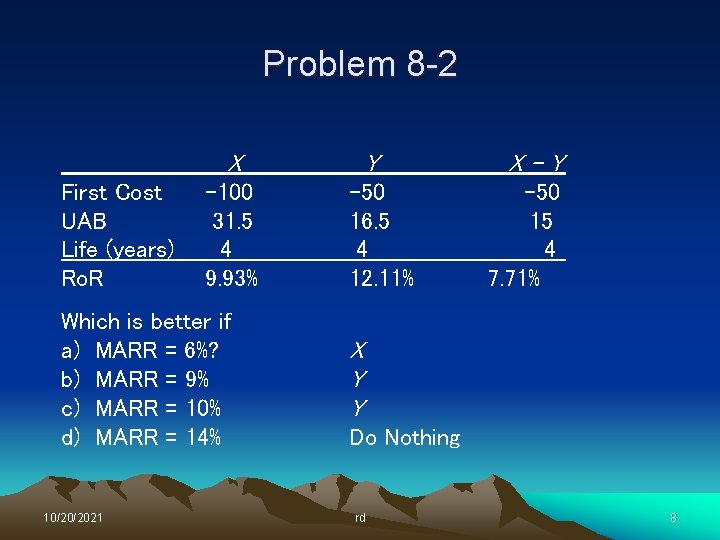 Problem 8-2

| | X | Y | X – Y |
|---|---|---|---|
| First Cost | -100 | -50 | -50 |
| UAB | 31.5 | 16.5 | 15 |
| Life (years) | 4 | 4 | 4 |
| RoR | 9.93% | 12.11% | 7.71% |

Which is better if
a) MARR = 6%? X
b) MARR = 9% Y
c) MARR = 10% Y
d) MARR = 14% Do Nothing

10/20/2021 rd 8